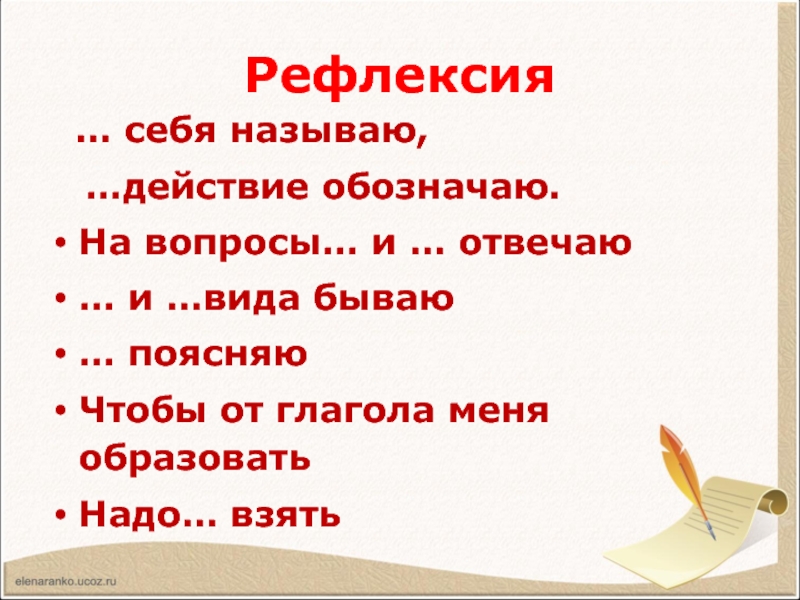 Рефлексия

… себя называю,

…действие обозначаю.

• На вопросы… и … отвечаю
• … и …вида бываю
• … поясняю
• Чтобы от глагола меня образовать
• Надо… взять

elenaranko.ucoz.ru